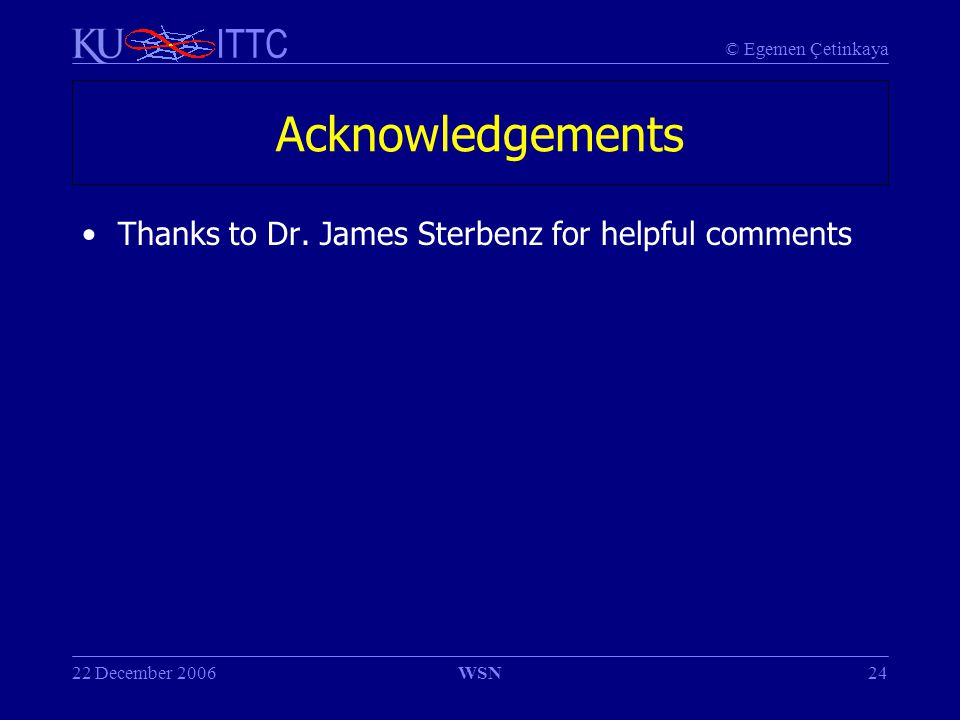 KU ITTC

© Egemen Çetinkaya

Acknowledgements

• Thanks to Dr. James Sterbenz for helpful comments

22 December 2006

WSN

24